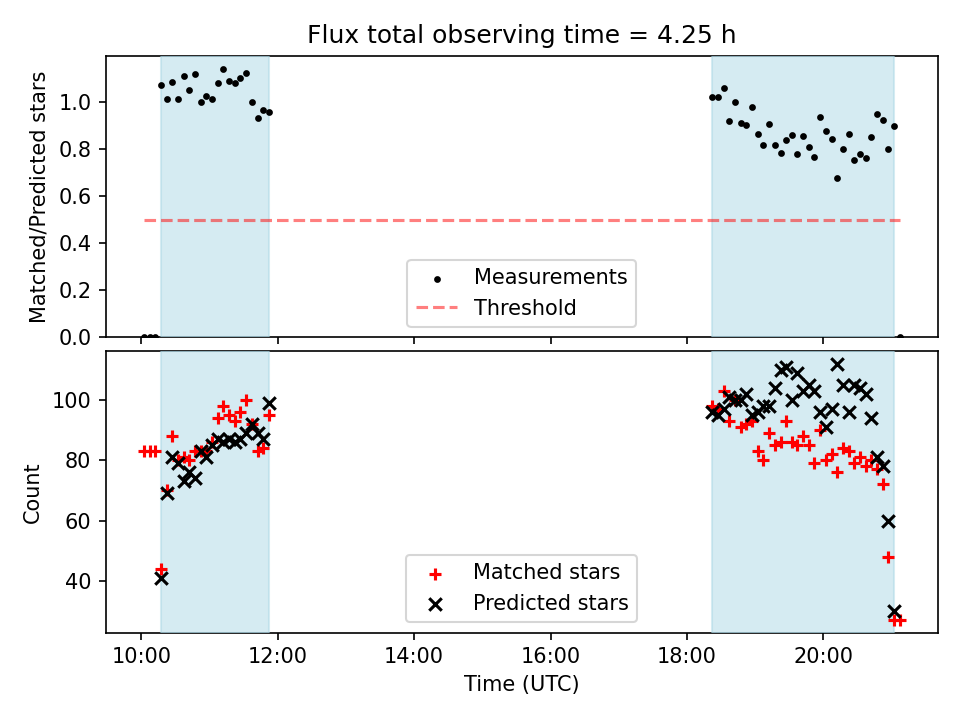 Flux total observing time = 4.25 h

Matched/Predicted stars

1.0
0.8
0.6
0.4
0.2
0.0

Measurements
Threshold

Count

100
80
60
40

Matched stars
Predicted stars

10:00
12:00
14:00
16:00
18:00
20:00

Time (UTC)